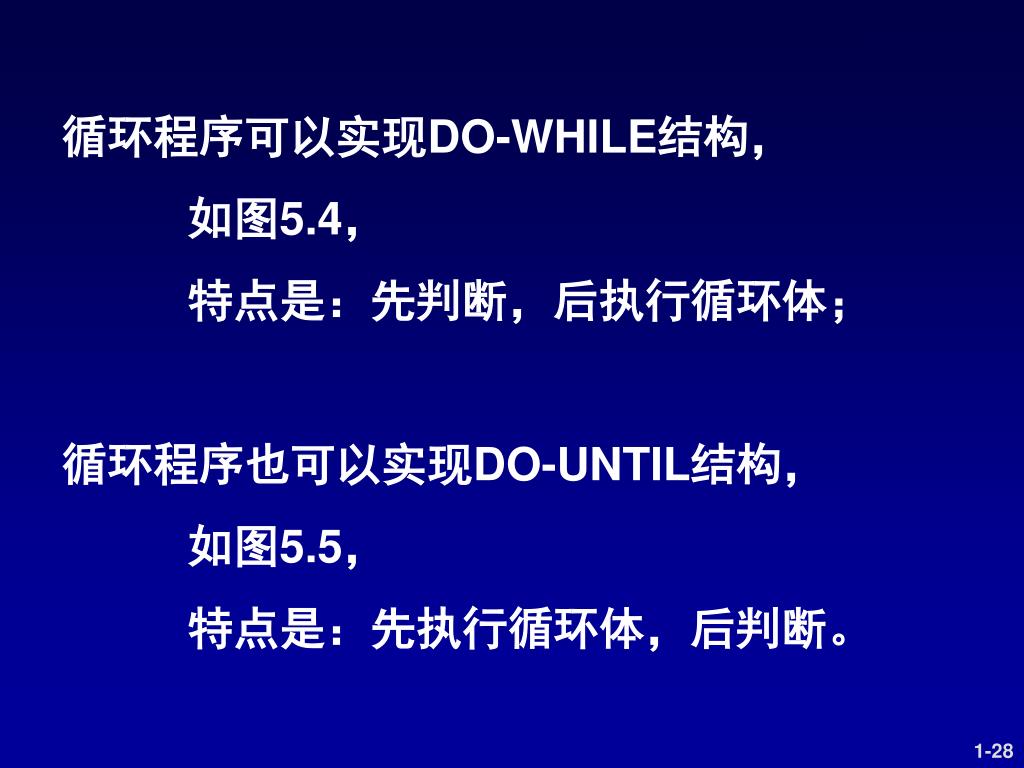 循环程序可以实现DO-WHILE结构，

如图5.4，

特点是：先判断，后执行循环体；

循环程序也可以实现DO-UNTIL结构，

如图5.5，

特点是：先执行循环体，后判断。

1-28